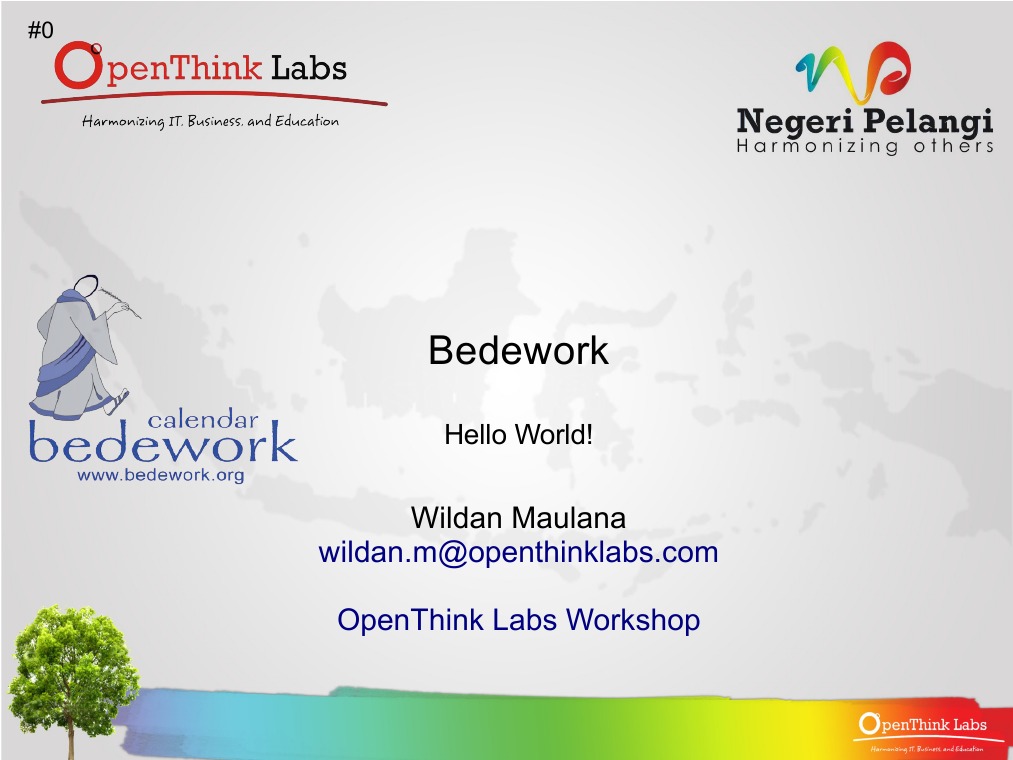 #0

OpenThink Labs
Harmonizing IT, Business, and Education

Negeri Pelangi
Harmonizing others

calendar
bedework
www.bedework.org

Bedework

Hello World!

Wildan Maulana
wildan.m@openthinklabs.com

OpenThink Labs Workshop

OpenThink Labs
Harmonizing IT, Business, and Education